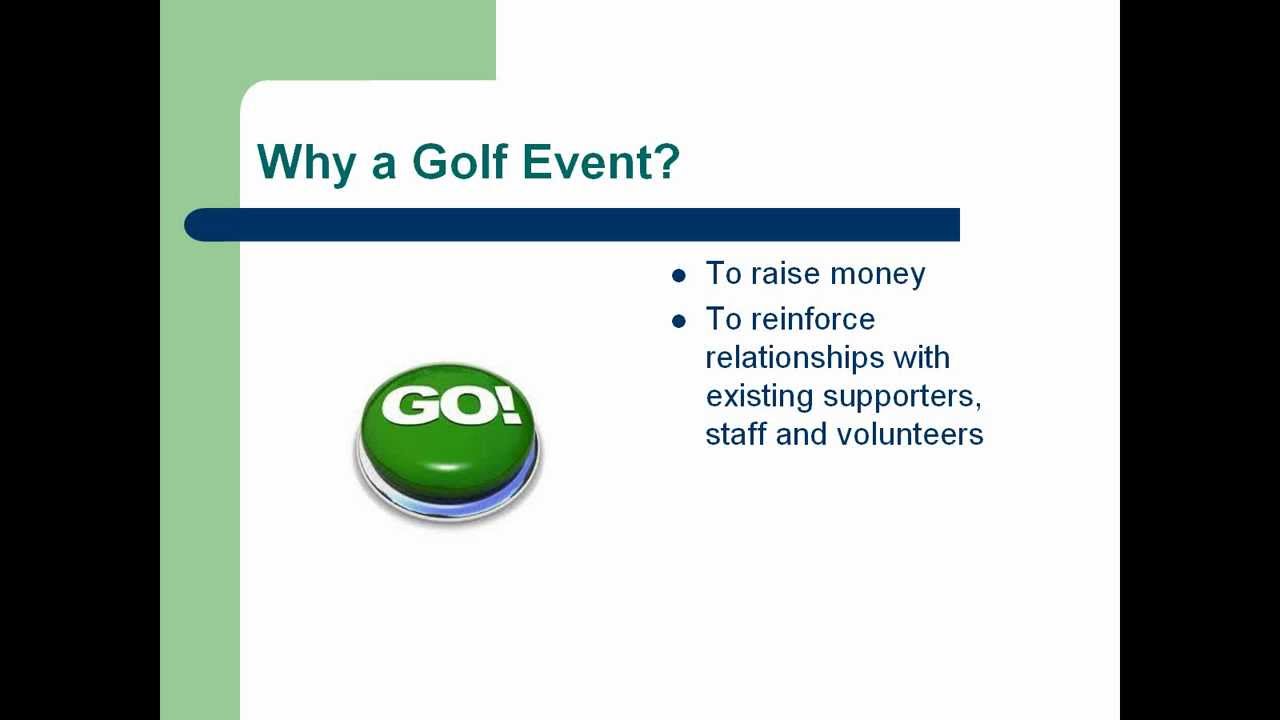 Why a Golf Event?

GO!

- To raise money
- To reinforce relationships with existing supporters, staff and volunteers